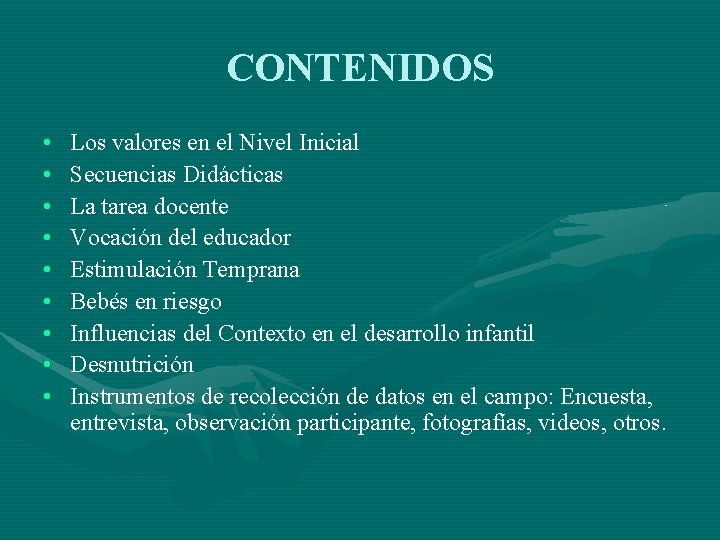 CONTENIDOS

• Los valores en el Nivel Inicial
• Secuencias Didácticas
• La tarea docente
• Vocación del educador
• Estimulación Temprana
• Bebés en riesgo
• Influencias del Contexto en el desarrollo infantil
• Desnutrición
• Instrumentos de recolección de datos en el campo: Encuesta, entrevista, observación participante, fotografías, videos, otros.